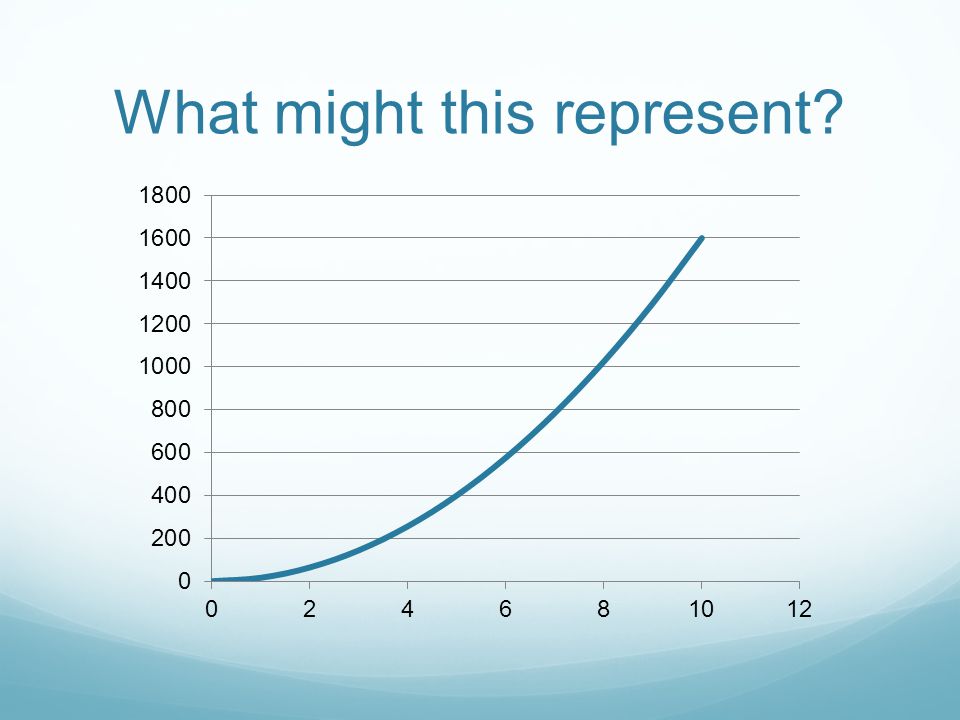 What might this represent?

1800
1600
1400
1200
1000
800
600
400
200
0

0 2 4 6 8 10 12